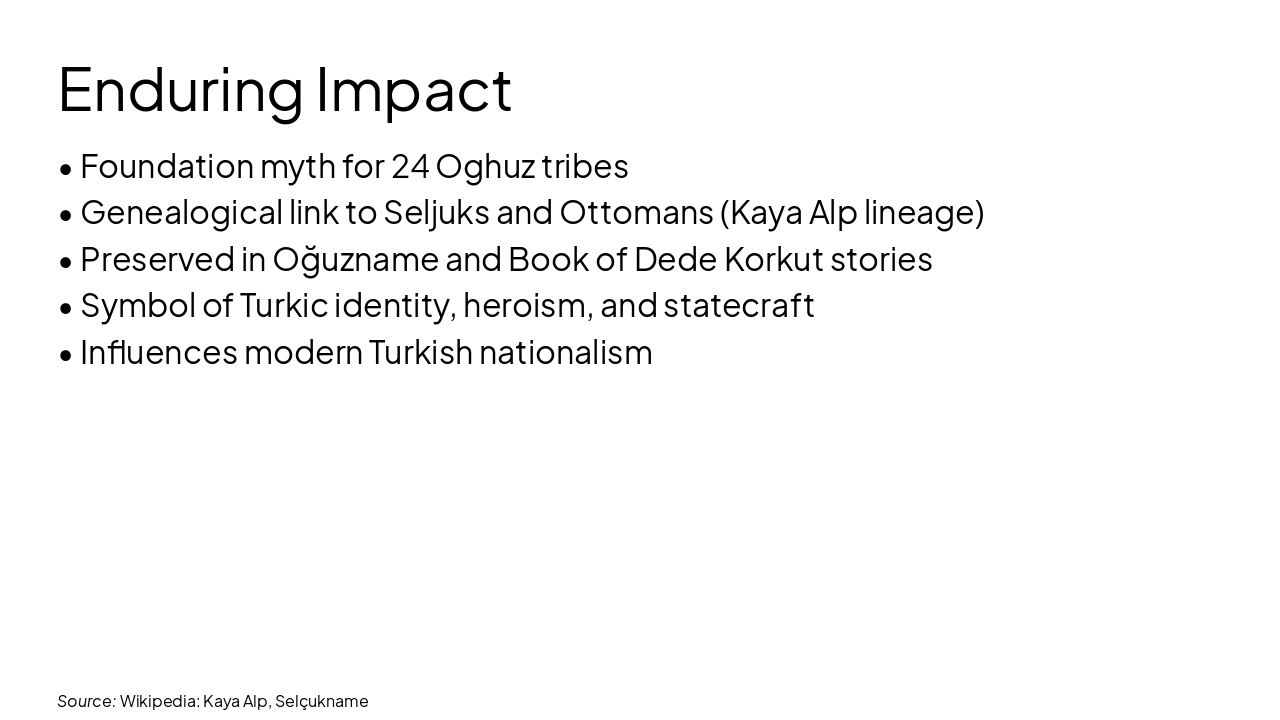 Enduring Impact

• Foundation myth for 24 Oghuz tribes
• Genealogical link to Seljuks and Ottomans (Kaya Alp lineage)
• Preserved in Oğuzname and Book of Dede Korkut stories
• Symbol of Turkic identity, heroism, and statecraft
• Influences modern Turkish nationalism

Source: Wikipedia: Kaya Alp, Selçukname